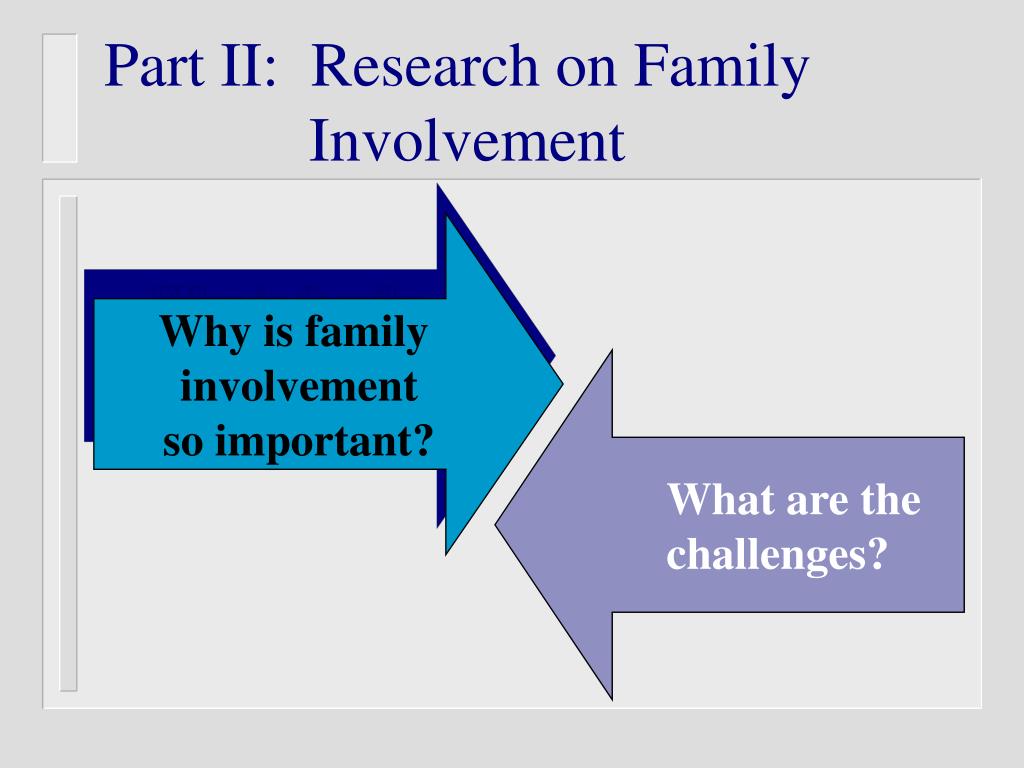 Part II: Research on Family Involvement

Why is family involvement so important?

What are the challenges?